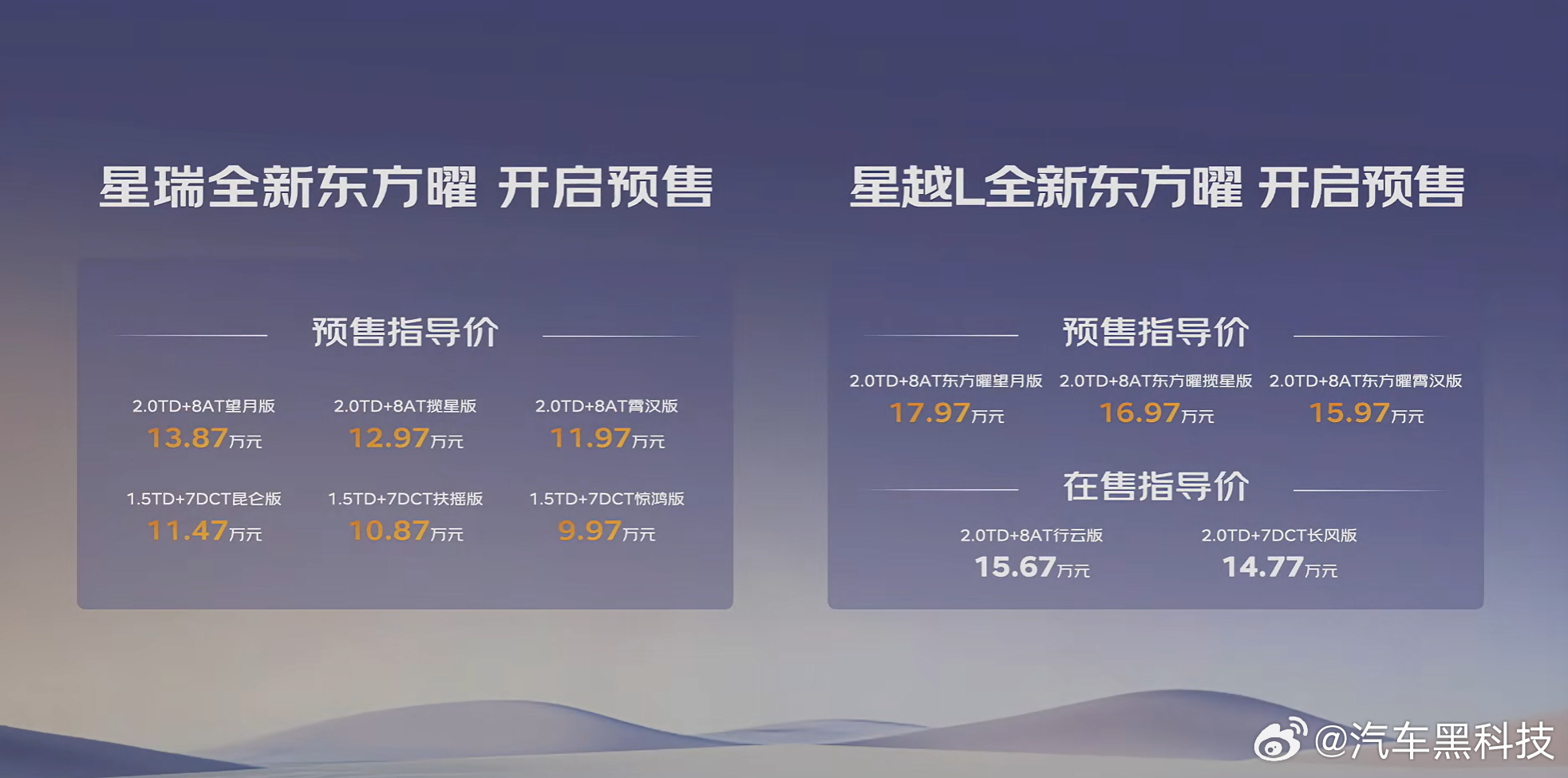 星瑞全新东方曜 开启预售

预售指导价

2.0TD+8AT望月版
13.87万元

2.0TD+8AT揽星版
12.97万元

2.0TD+8AT霄汉版
11.97万元

1.5TD+7DCT昆仑版
11.47万元

1.5TD+7DCT扶摇版
10.87万元

1.5TD+7DCT惊鸿版
9.97万元

星越L全新东方曜 开启预售

预售指导价

2.0TD+8AT东方曜望月版
17.97万元

2.0TD+8AT东方曜揽星版
16.97万元

2.0TD+8AT东方曜霄汉版
15.97万元

在售指导价

2.0TD+8AT行云版
15.67万元

2.0TD+7DCT长风版
14.77万元

@汽车黑科技